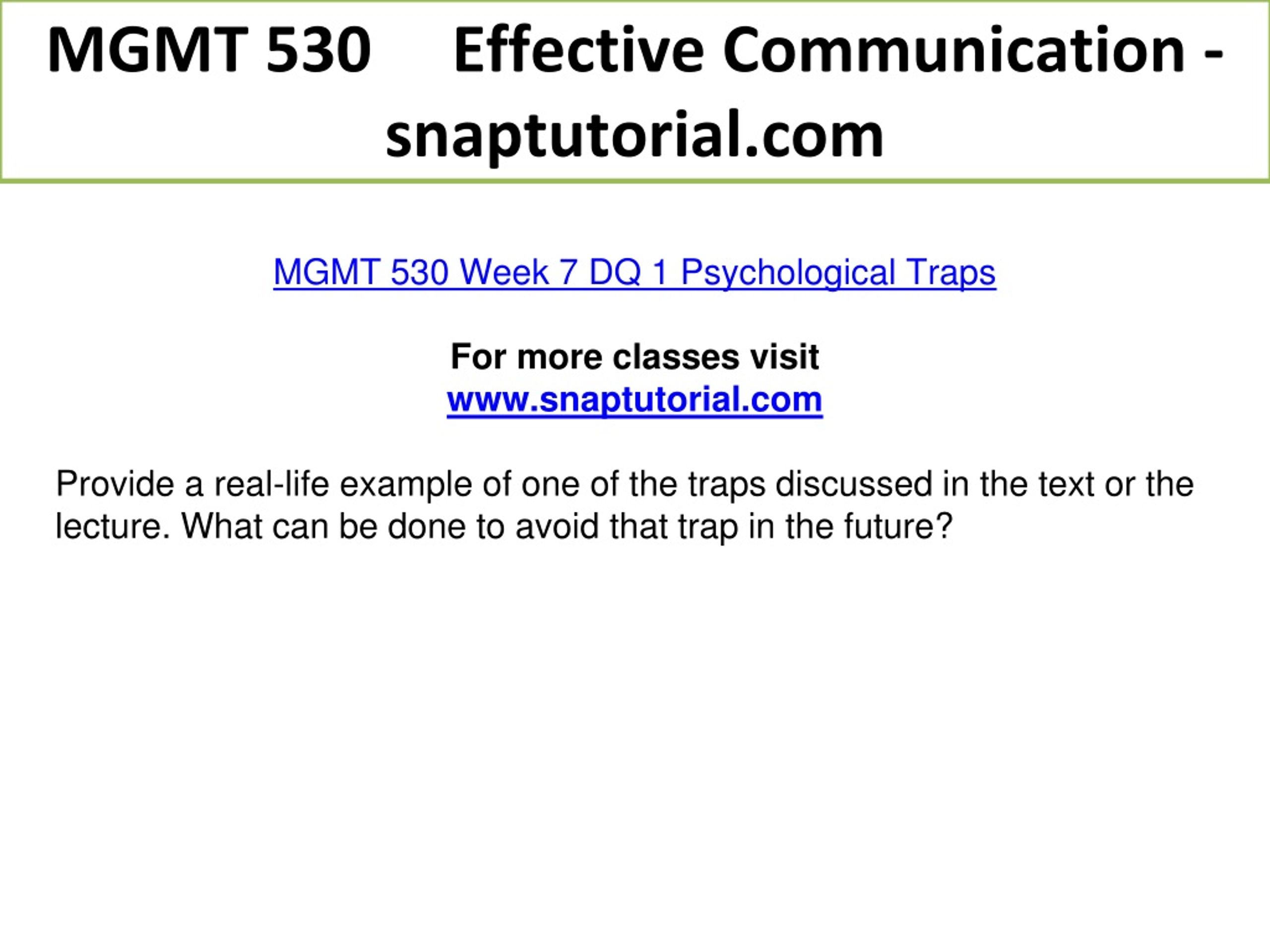 MGMT 530 Effective Communication - snaptutorial.com

MGMT 530 Week 7 DQ 1 Psychological Traps

For more classes visit
www.snaptutorial.com

Provide a real-life example of one of the traps discussed in the text or the lecture. What can be done to avoid that trap in the future?